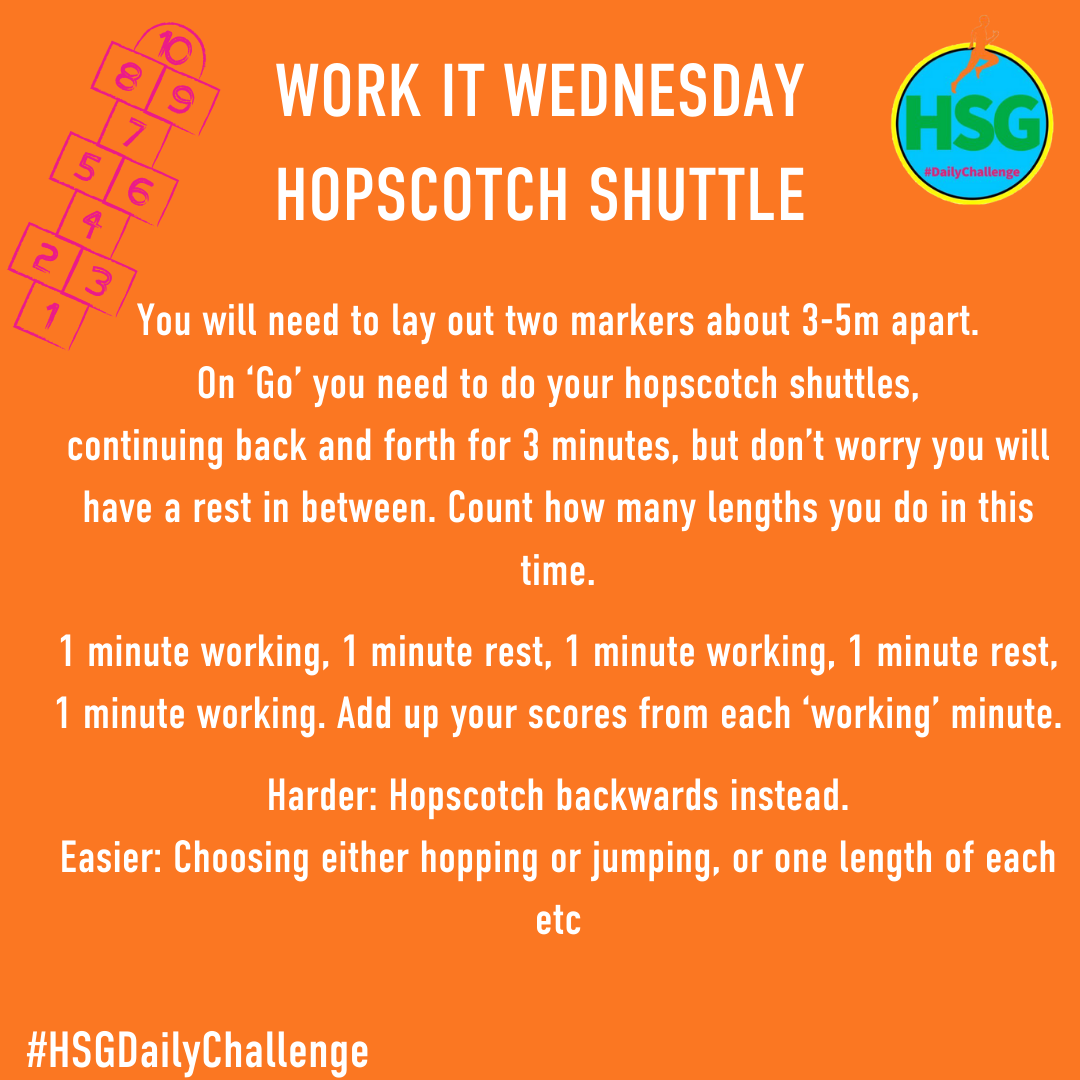 10
8 9
7
5 6
4
2 3
1

WORK IT WEDNESDAY
HOPSCOTCH SHUTTLE

HSG
#DailyChallenge

You will need to lay out two markers about 3-5m apart. On ‘Go’ you need to do your hopscotch shuttles, continuing back and forth for 3 minutes, but don’t worry you will have a rest in between. Count how many lengths you do in this time.

1 minute working, 1 minute rest, 1 minute working, 1 minute rest, 1 minute working. Add up your scores from each ‘working’ minute.

Harder: Hopscotch backwards instead.
Easier: Choosing either hopping or jumping, or one length of each etc

#HSGDailyChallenge